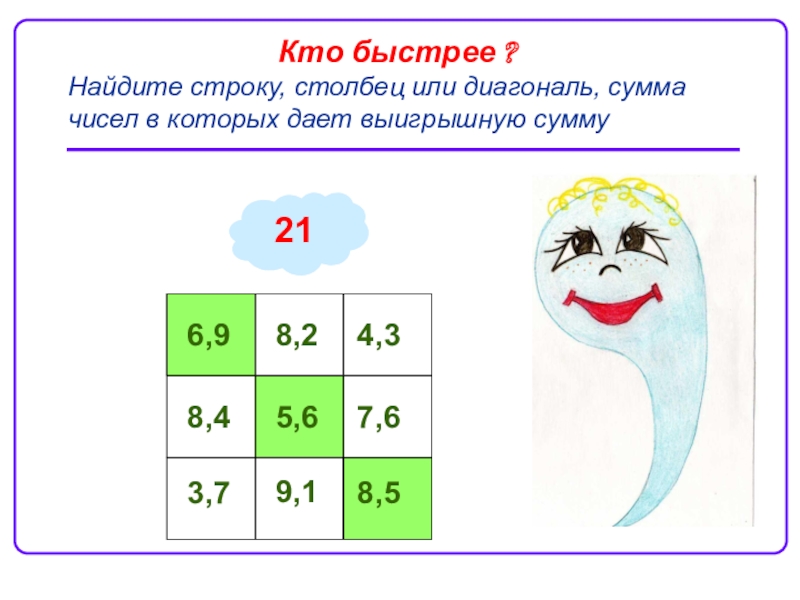 Кто быстрее ?
Найдите строку, столбец или диагональ, сумма чисел в которых дает выигрышную сумму

21

| 6,9 | 8,2 | 4,3 |
|---|---|---|
| 8,4 | 5,6 | 7,6 |
| 3,7 | 9,1 | 8,5 |